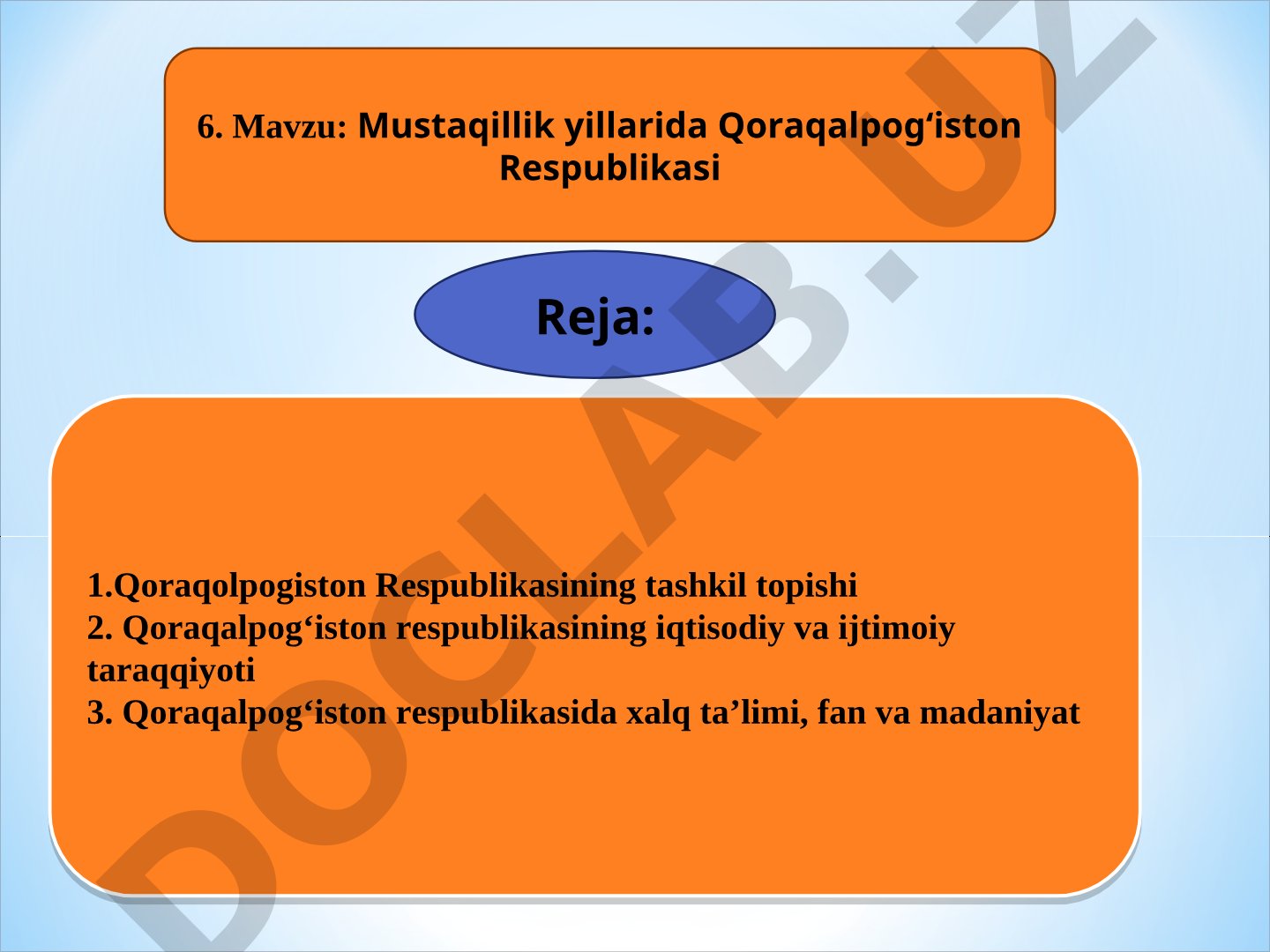 6. Mavzu: Mustaqillik yillarida Qoraqalpog‘iston Respublikasi

Reja:

1.Qoraqolpogiston Respublikasining tashkil topishi
2. Qoraqalpog‘iston respublikasining iqtisodiy va ijtimoiy taraqqiyoti
3. Qoraqalpog‘iston respublikasida xalq ta’limi, fan va madaniyat

DOCLAB.UZ